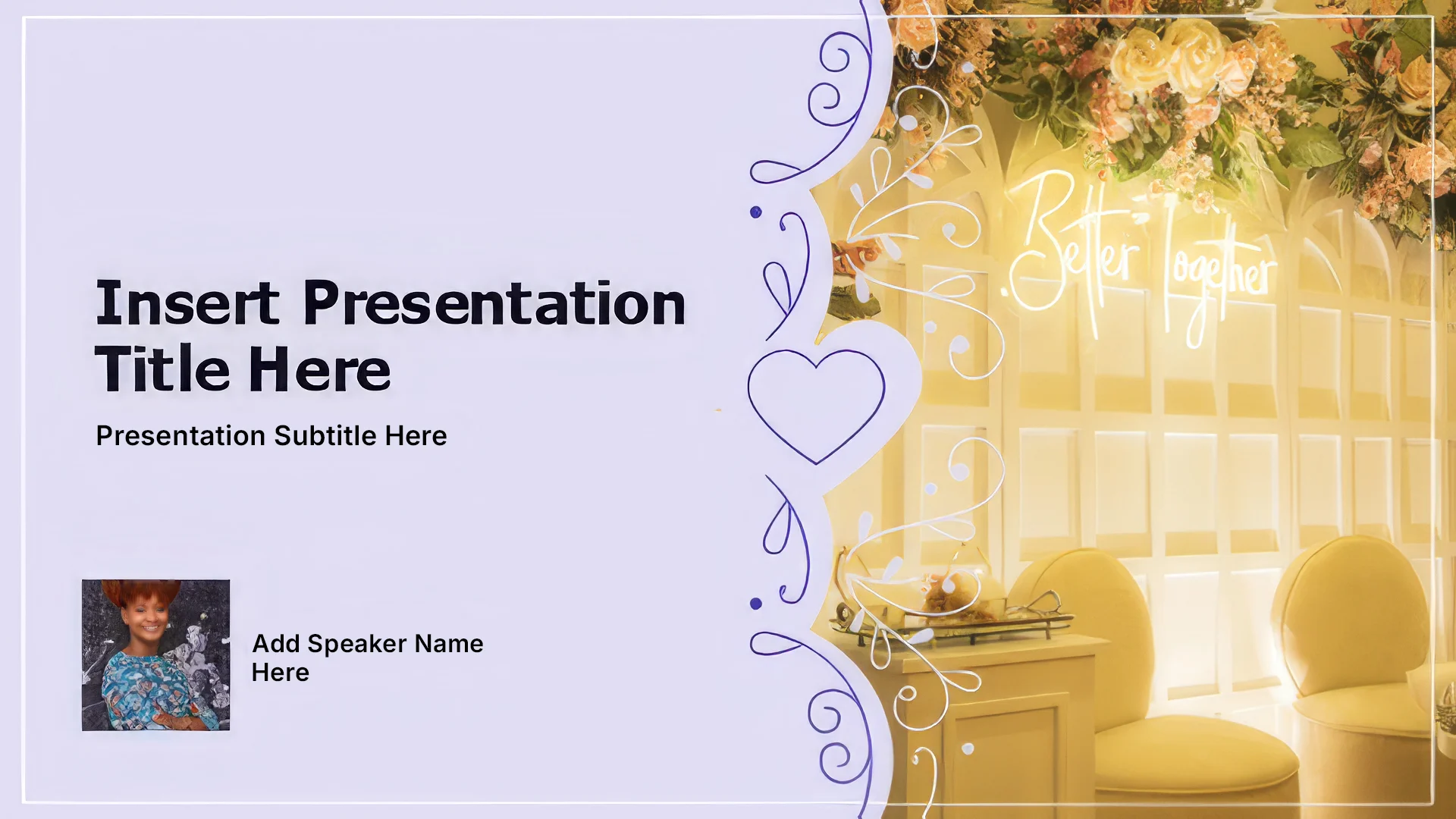 Insert Presentation Title Here

Presentation Subtitle Here

Add Speaker Name Here

Better Together